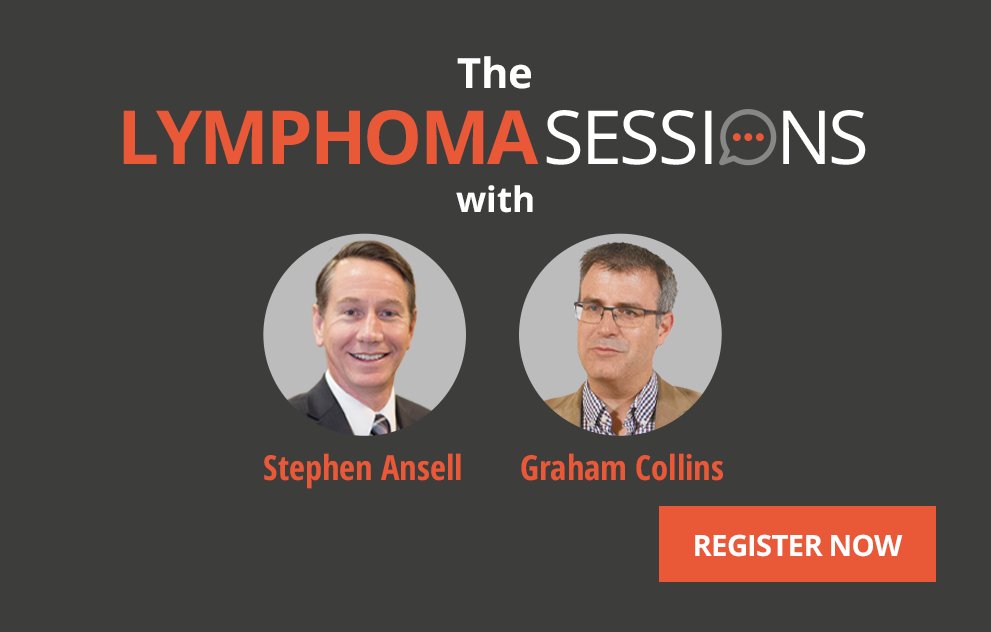 The
LYMPHOMA SESSIONS
with

Stephen Ansell

Graham Collins

REGISTER NOW